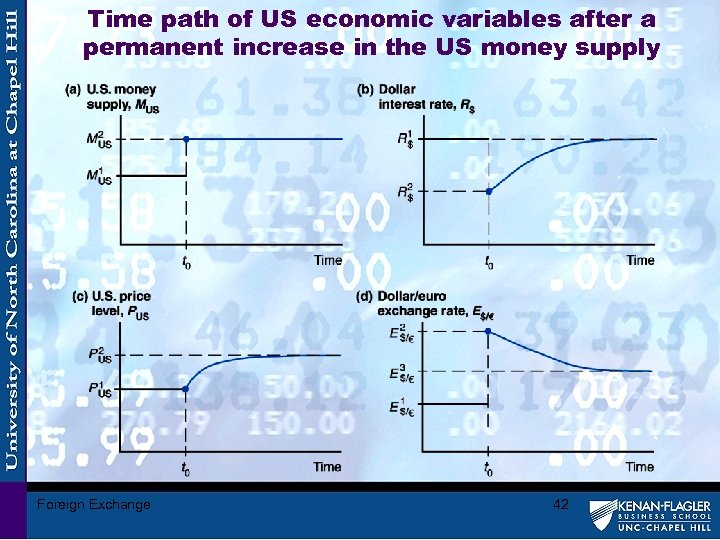 University of North Carolina at Chapel Hill

Time path of US economic variables after a permanent increase in the US money supply

(a) U.S. money supply, $M_{US}$

$M^2_{US}$

$M^1_{US}$

$t_0$

Time

(b) Dollar interest rate, $R_\$$

$R^1_\$$

$R^2_\$$

$t_0$

Time

(c) U.S. price level, $P_{US}$

$P^2_{US}$

$P^1_{US}$

$t_0$

Time

(d) Dollar/euro exchange rate, $E_{\$/€}$

$E^2_{\$/€}$

$E^3_{\$/€}$

$E^1_{\$/€}$

$t_0$

Time

Foreign Exchange

42

KENAN-FLAGLER BUSINESS SCHOOL UNC-CHAPEL HILL